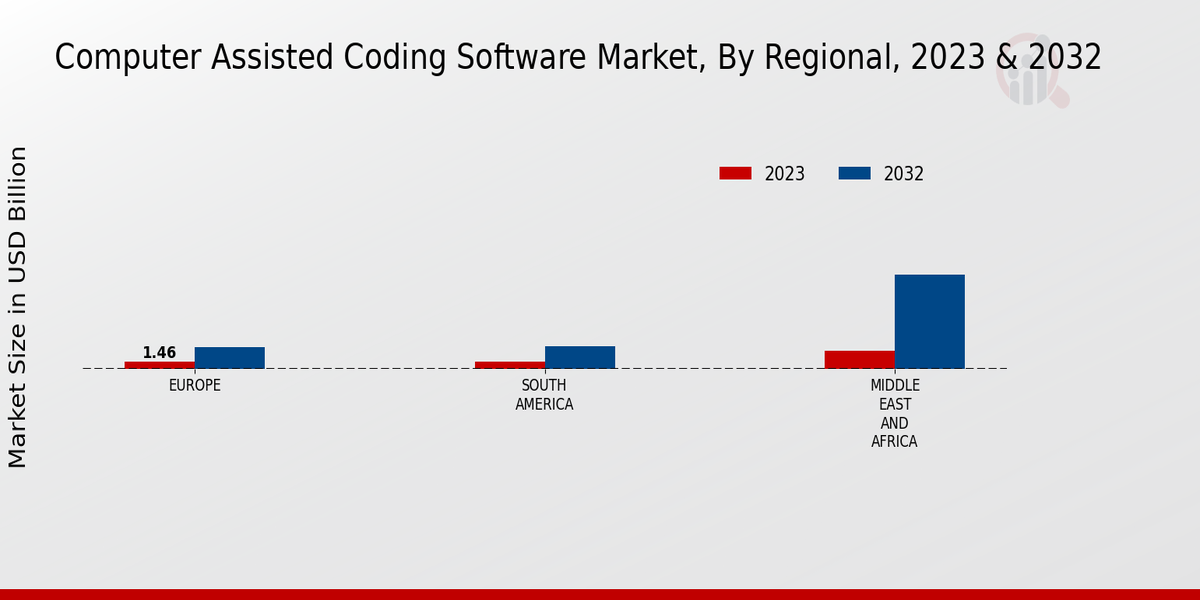 Computer Assisted Coding Software Market, By Regional, 2023 & 2032

2023
2032

Market Size in USD Billion

1.46

EUROPE

SOUTH AMERICA

MIDDLE EAST AND AFRICA